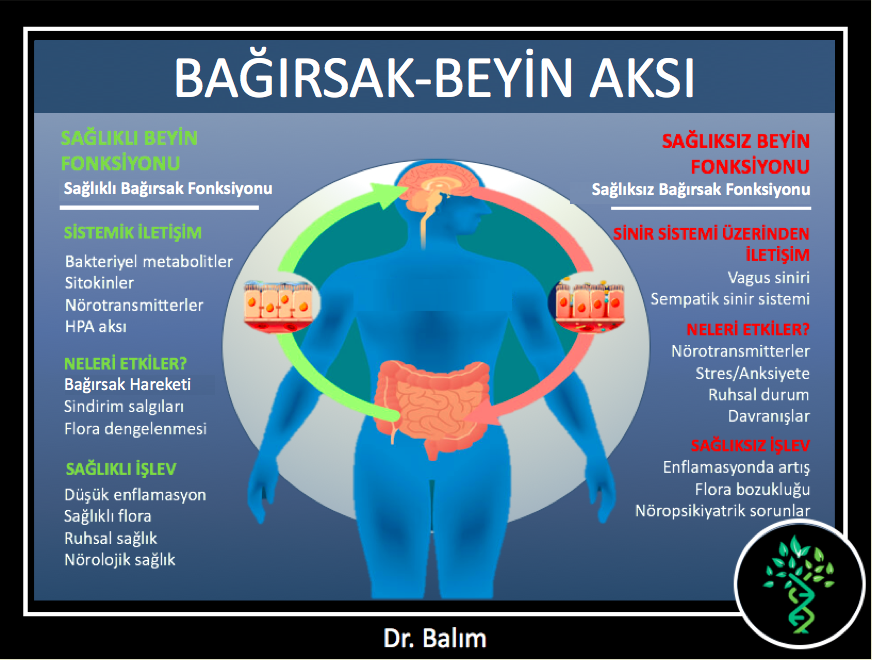 BAĞIRSAK-BEYİN AKSI

SAĞLIKLI BEYİN FONKSİYONU
Sağlıklı Bağırsak Fonksiyonu

SİSTEMİK İLETİŞİM
Bakteriyel metabolitler
Sitokinler
Nörotransmitterler
HPA aksı

NELERİ ETKİLER?
Bağırsak Hareketi
Sindirim salgıları
Flora dengelenmesi

SAĞLIKLI İŞLEV
Düşük enflamasyon
Sağlıklı flora
Ruhsal sağlık
Nörolojik sağlık

SAĞLIKSIZ BEYİN FONKSİYONU
Sağlıksız Bağırsak Fonksiyonu

SİNİR SİSTEMİ ÜZERİNDEN İLETİŞİM
Vagus siniri
Sempatik sinir sistemi

NELERİ ETKİLER?
Nörotransmitterler
Stres/Anksiyete
Ruhsal durum
Davranışlar

SAĞLIKSIZ İŞLEV
Enflamasyonda artış
Flora bozukluğu
Nöropsikiyatrik sorunlar

Dr. Balım